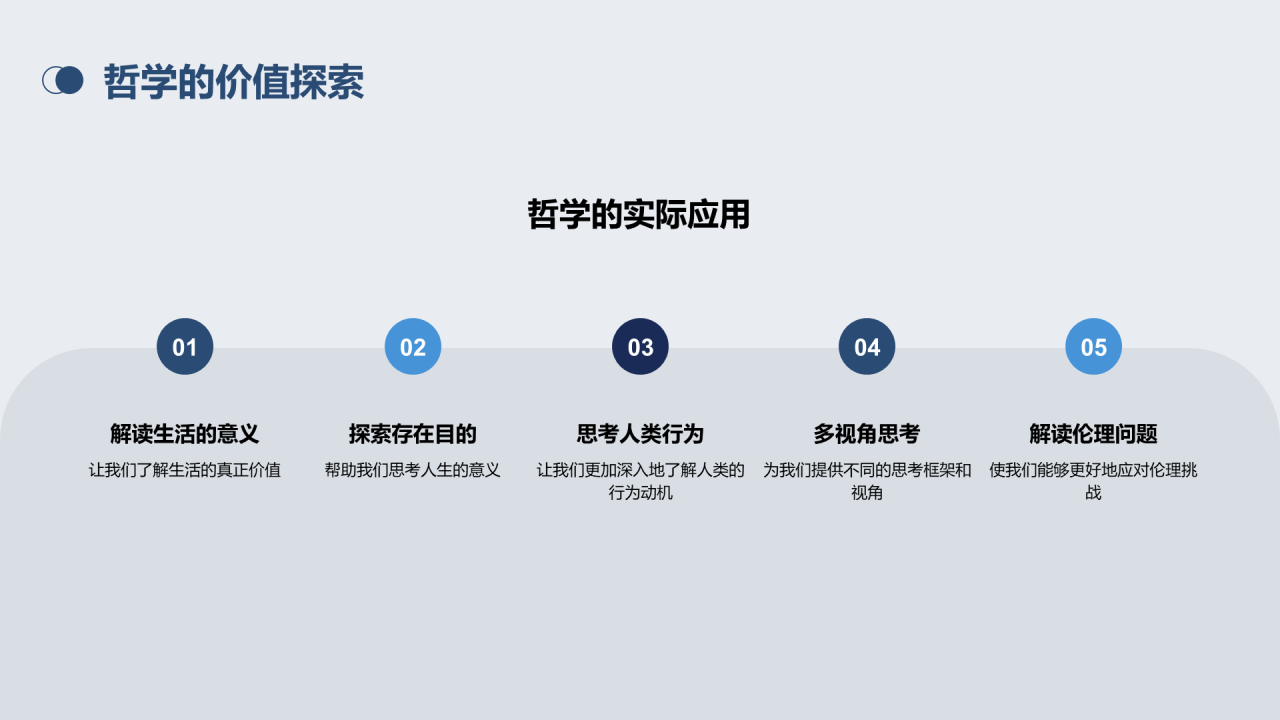 哲学的价值探索

哲学的实际应用

01

解读生活的意义

让我们了解生活的真正价值

02

探索存在目的

帮助我们思考人生的意义

03

思考人类行为

让我们更加深入地了解人类的行为动机

04

多视角思考

为我们提供不同的思考框架和视角

05

解读伦理问题

使我们能够更好地应对伦理挑战